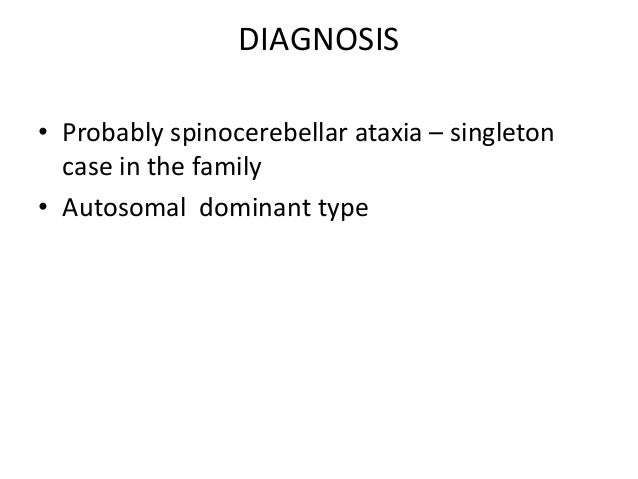 DIAGNOSIS

• Probably spinocerebellar ataxia – singleton case in the family

• Autosomal dominant type